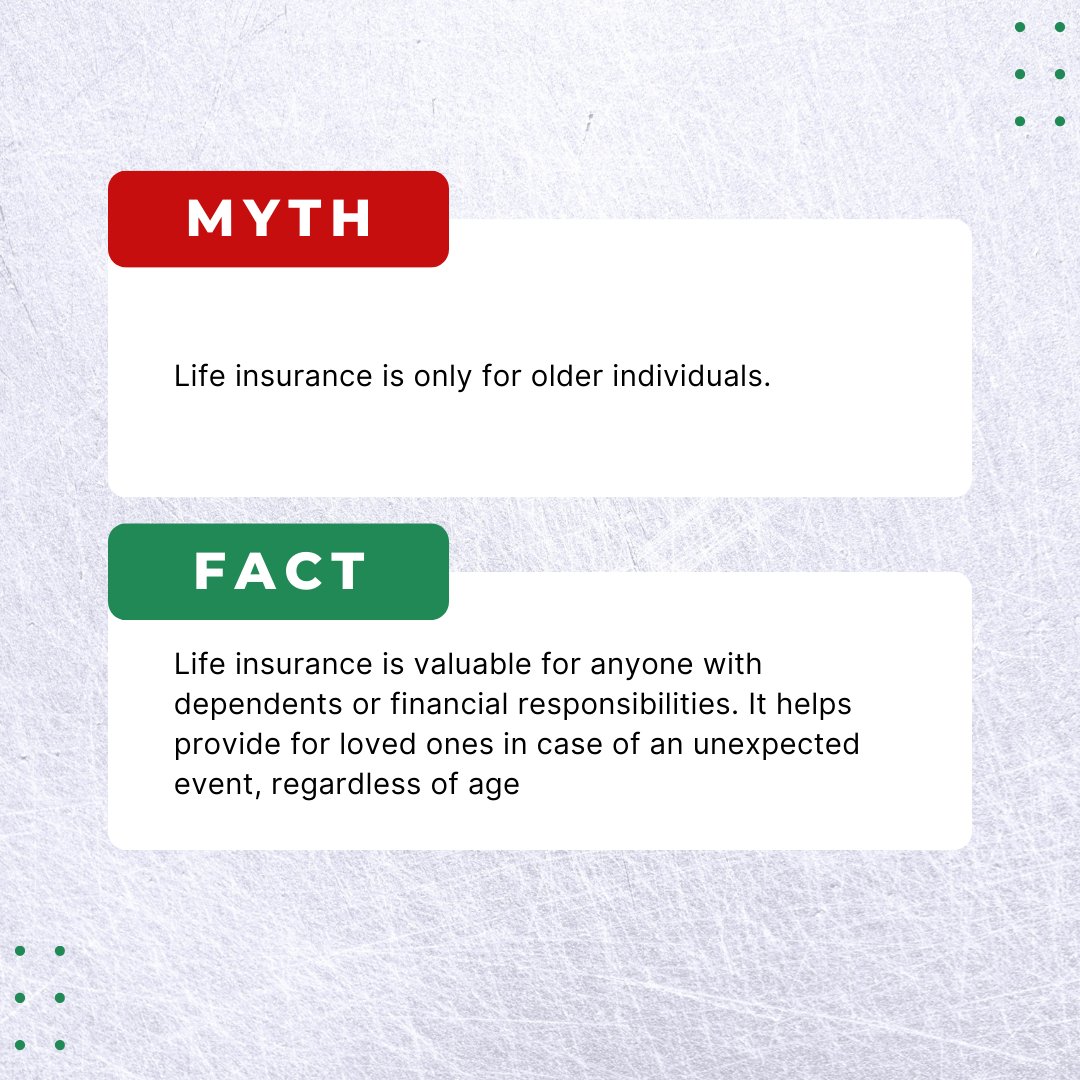 MYTH

Life insurance is only for older individuals.

FACT

Life insurance is valuable for anyone with dependents or financial responsibilities. It helps provide for loved ones in case of an unexpected event, regardless of age